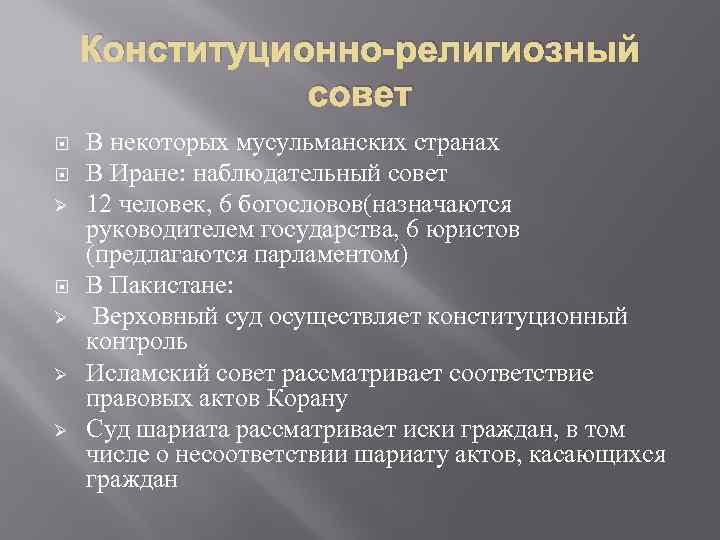 Конституционно-религиозный совет

В некоторых мусульманских странах

В Иране: наблюдательный совет

12 человек, 6 богословов(назначаются руководителем государства, 6 юристов (предлагаются парламентом)

В Пакистане:

Верховный суд осуществляет конституционный контроль

Исламский совет рассматривает соответствие правовых актов Корану

Суд шариата рассматривает иски граждан, в том числе о несоответствии шариату актов, касающихся граждан